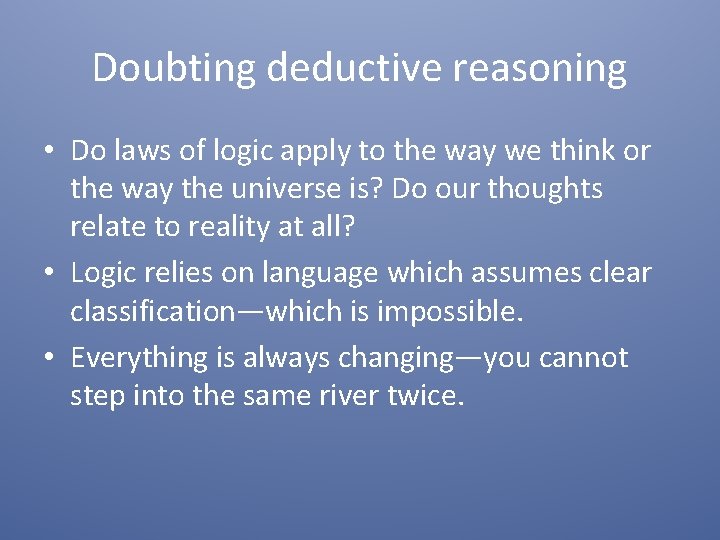 Doubting deductive reasoning

• Do laws of logic apply to the way we think or the way the universe is? Do our thoughts relate to reality at all?
• Logic relies on language which assumes clear classification—which is impossible.
• Everything is always changing—you cannot step into the same river twice.